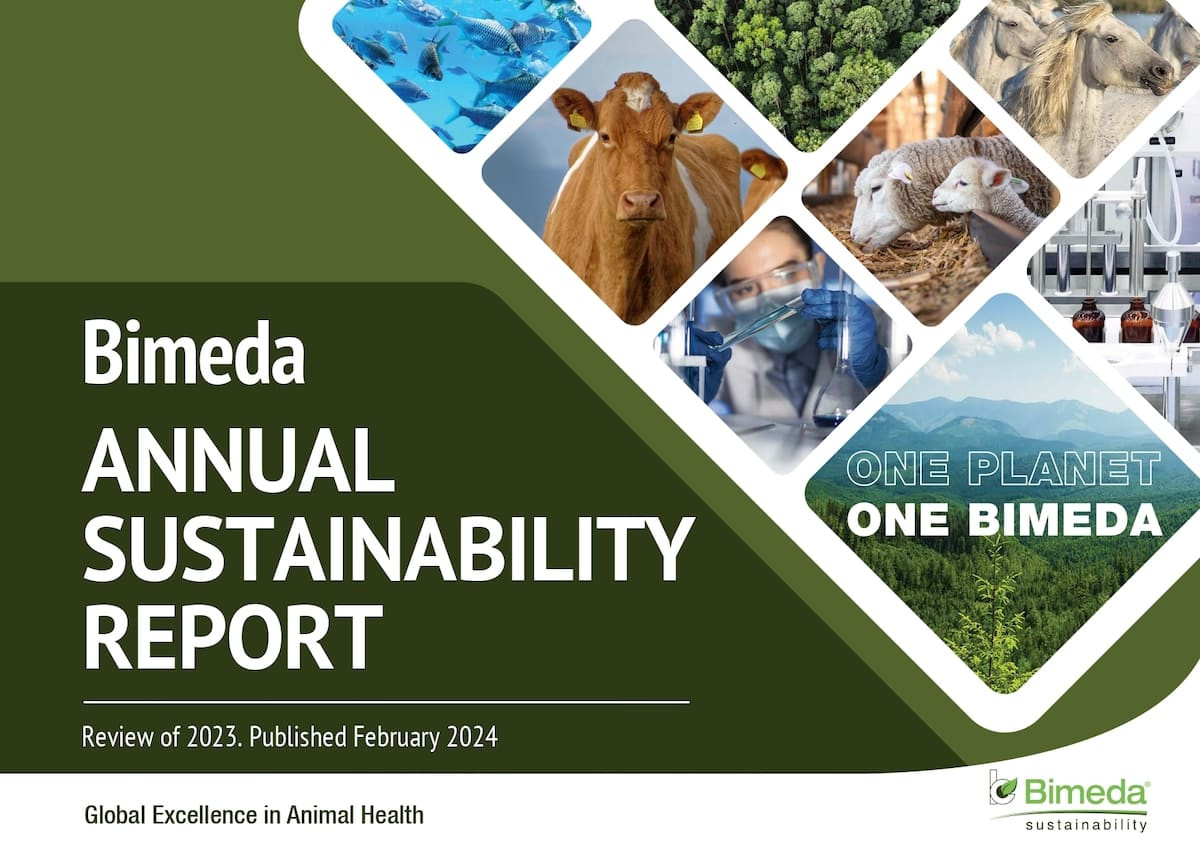 Bimeda
ANNUAL SUSTAINABILITY REPORT

Review of 2023. Published February 2024

ONE PLANET
ONE BIMEDA

Global Excellence in Animal Health

Bimeda®
sustainability